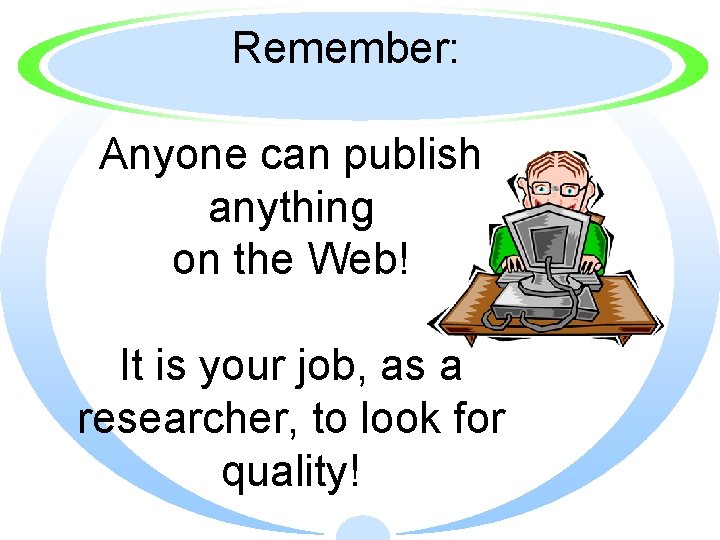 Remember:

Anyone can publish anything on the Web!

It is your job, as a researcher, to look for quality!